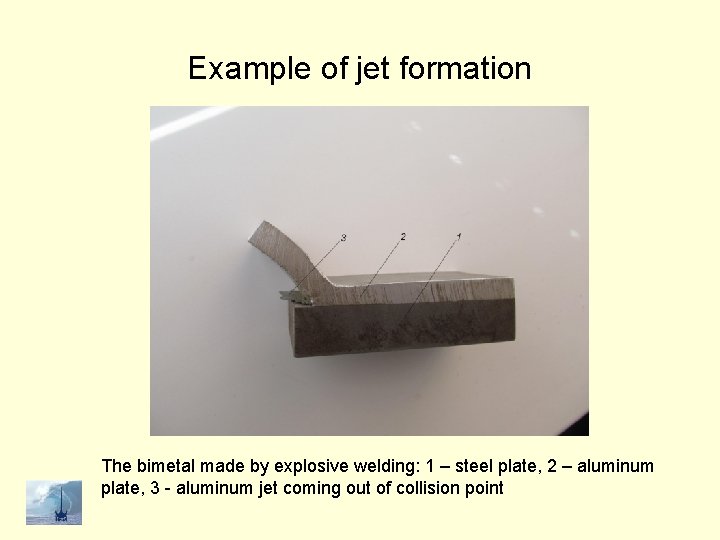 Example of jet formation

3
2
1

The bimetal made by explosive welding: 1 – steel plate, 2 – aluminum plate, 3 - aluminum jet coming out of collision point